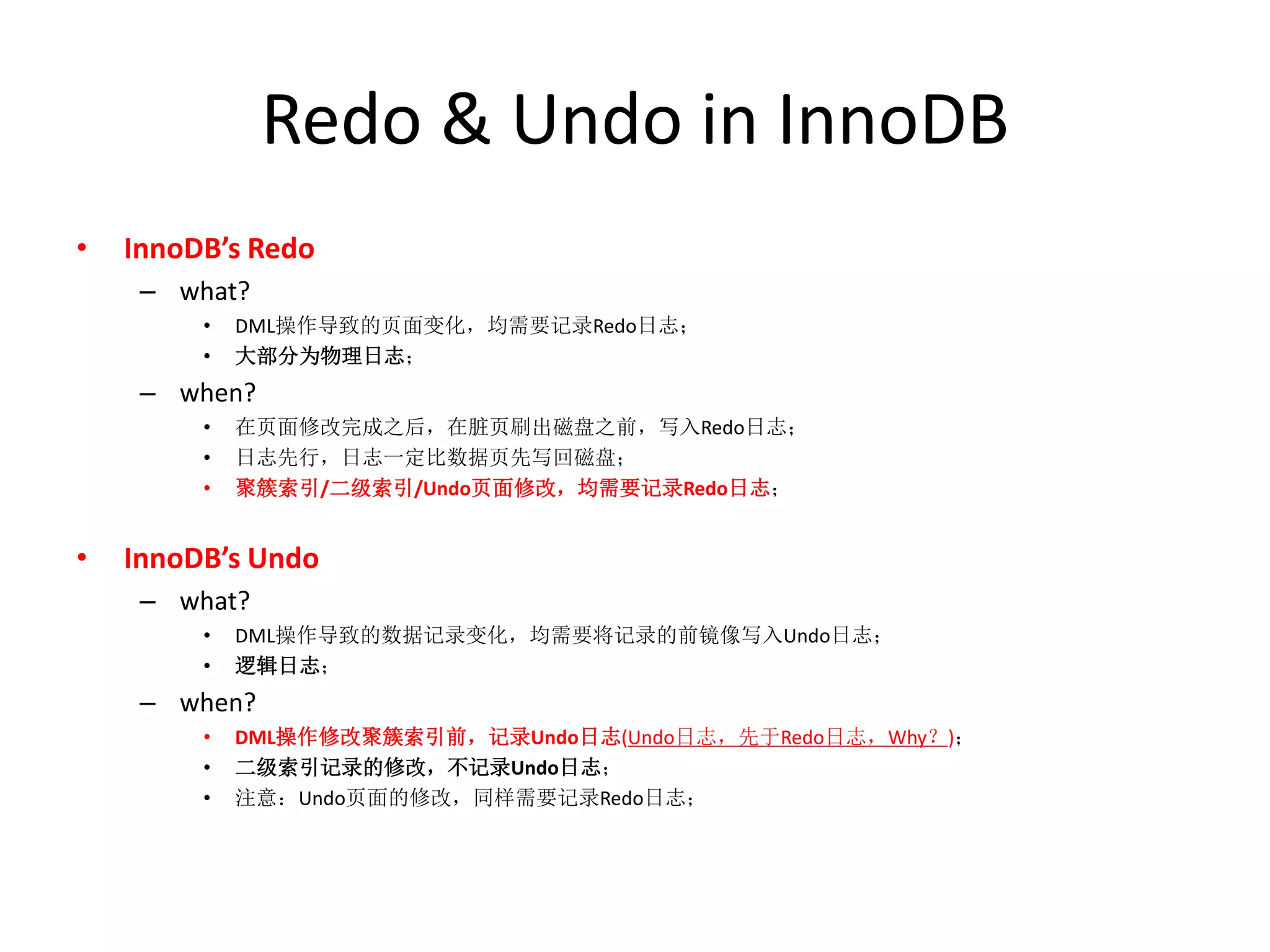 Redo & Undo in InnoDB

• InnoDB's Redo
  – what?
    • DML操作导致的页面变化，均需要记录Redo日志；
    • 大部分为物理日志；
  – when?
    • 在页面修改完成之后，在脏页刷出磁盘之前，写入Redo日志；
    • 日志先行，日志一定比数据页先写回磁盘；
    • 聚簇索引/二级索引/Undo页面修改，均需要记录Redo日志；

• InnoDB's Undo
  – what?
    • DML操作导致的数据记录变化，均需要将记录的前镜像写入Undo日志；
    • 逻辑日志；
  – when?
    • DML操作修改聚簇索引前，记录Undo日志(Undo日志，先于Redo日志，Why？)；
    • 二级索引记录的修改，不记录Undo日志；
    • 注意：Undo页面的修改，同样需要记录Redo日志；